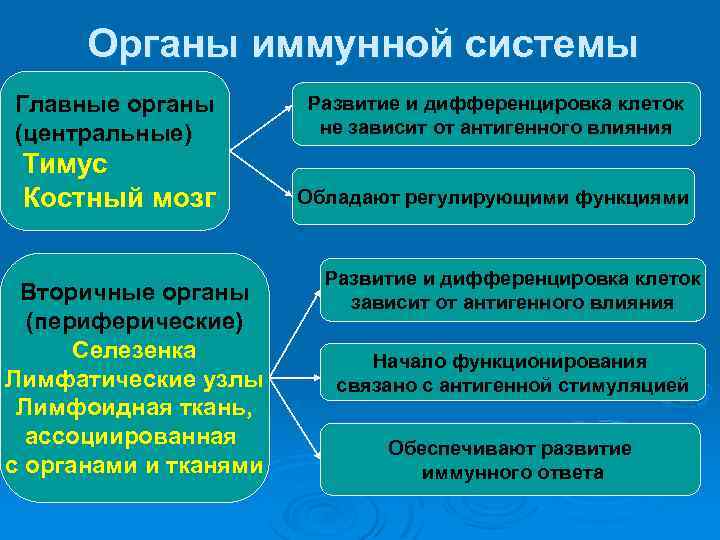 Органы иммунной системы

Главные органы (центральные)
Тимус
Костный мозг

Развитие и дифференцировка клеток не зависит от антигенного влияния

Обладают регулирующими функциями

Вторичные органы (периферические)
Селезенка
Лимфатические узлы
Лимфоидная ткань, ассоциированная с органами и тканями

Развитие и дифференцировка клеток зависит от антигенного влияния

Начало функционирования связано с антигенной стимуляцией

Обеспечивают развитие иммунного ответа